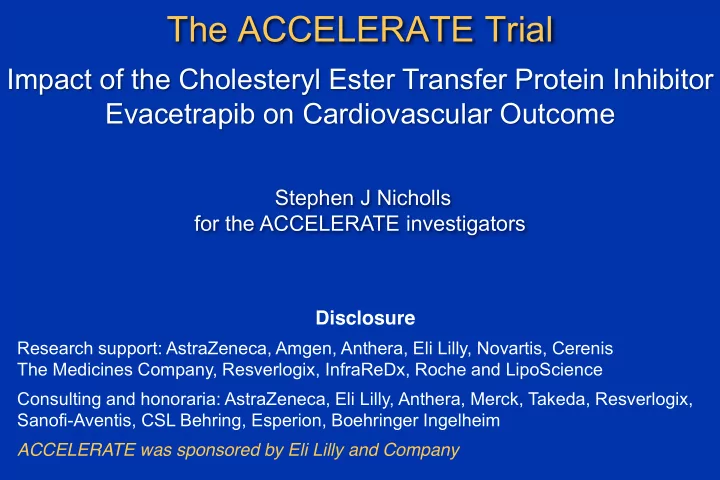 The ACCELERATE Trial

Impact of the Cholesteryl Ester Transfer Protein Inhibitor Evacetrapib on Cardiovascular Outcome

Stephen J Nicholls
for the ACCELERATE investigators

Disclosure

Research support: AstraZeneca, Amgen, Anthera, Eli Lilly, Novartis, Cerenis The Medicines Company, Resverlogix, InfraReDx, Roche and LipoScience

Consulting and honoraria: AstraZeneca, Eli Lilly, Anthera, Merck, Takeda, Resverlogix, Sanofi-Aventis, CSL Behring, Esperion, Boehringer Ingelheim

ACCELERATE was sponsored by Eli Lilly and Company